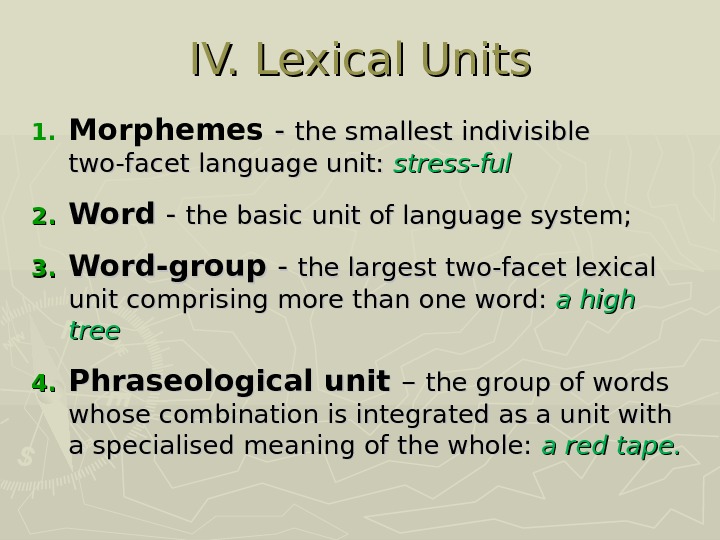 IV. Lexical Units

1. Morphemes - the smallest indivisible two-facet language unit: stress-ful

2. Word - the basic unit of language system;

3. Word-group - the largest two-facet lexical unit comprising more than one word: a high tree

4. Phraseological unit – the group of words whose combination is integrated as a unit with a specialised meaning of the whole: a red tape.